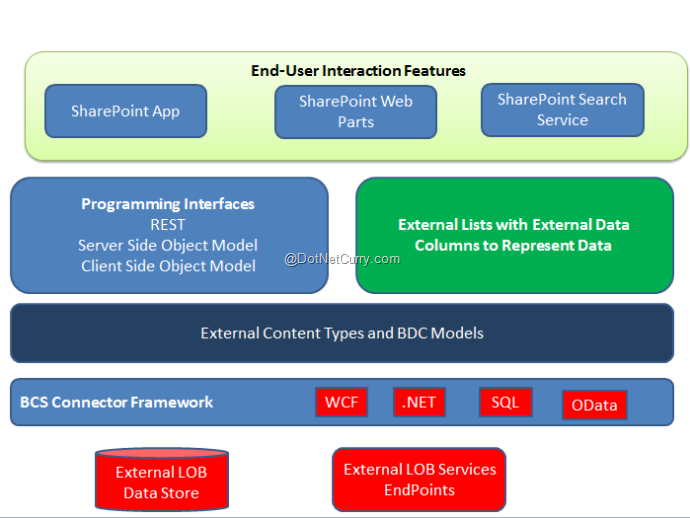 End-User Interaction Features

SharePoint App

SharePoint Web Parts

SharePoint Search Service

Programming Interfaces
REST
Server Side Object Model
Client Side Object Model

@DotNetCurry.com

External Lists with External Data Columns to Represent Data

External Content Types and BDC Models

BCS Connector Framework

WCF

.NET

SQL

OData

External LOB Data Store

External LOB Services EndPoints